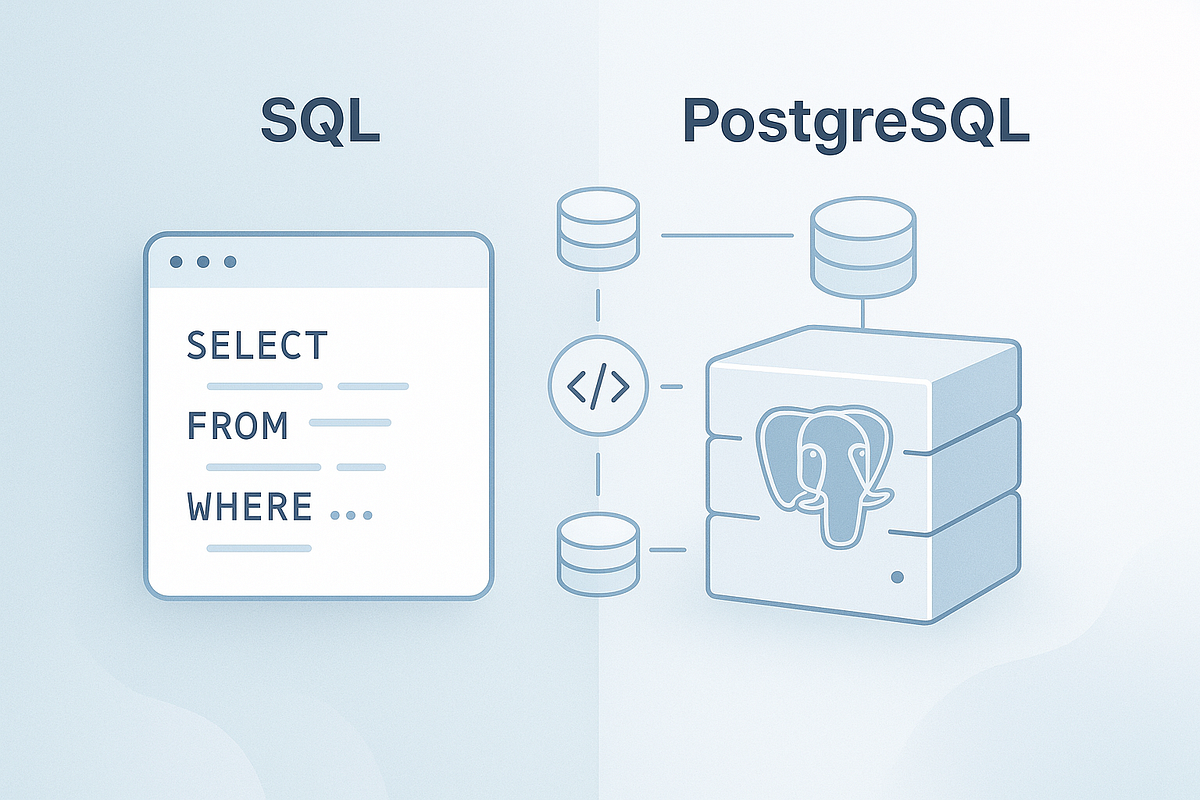 SQL

PostgreSQL

SELECT

FROM

WHERE ...

</>